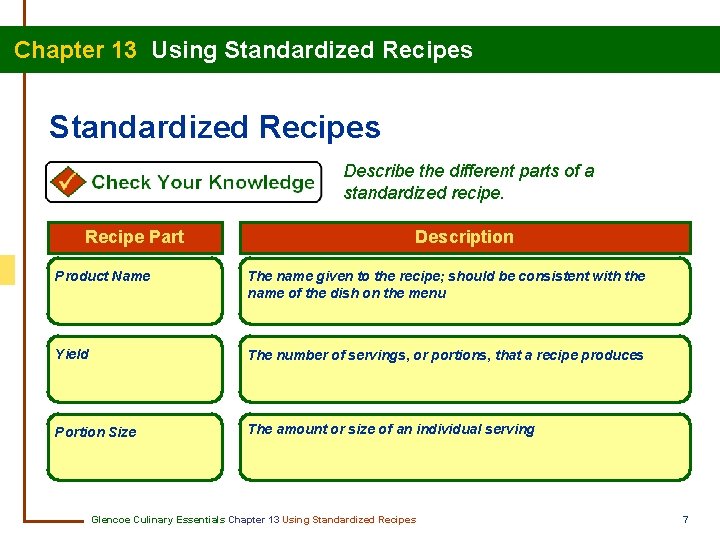 Chapter 13 Using Standardized Recipes

Standardized Recipes

Check Your Knowledge

Describe the different parts of a standardized recipe.

| Recipe Part | Description |
|---|---|
| Product Name | The name given to the recipe; should be consistent with the name of the dish on the menu |
| Yield | The number of servings, or portions, that a recipe produces |
| Portion Size | The amount or size of an individual serving |

Glencoe Culinary Essentials Chapter 13 Using Standardized Recipes

7